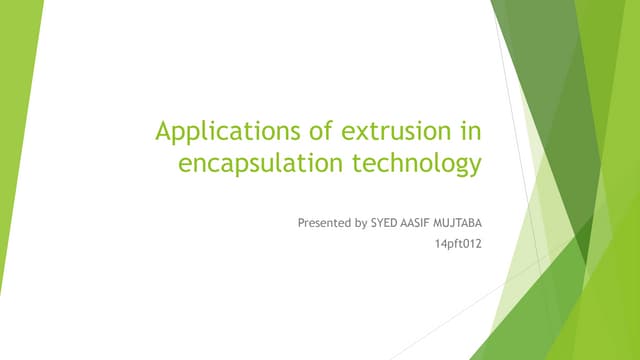 Applications of extrusion in encapsulation technology

Presented by SYED AASIF MUJTABA
14pft012